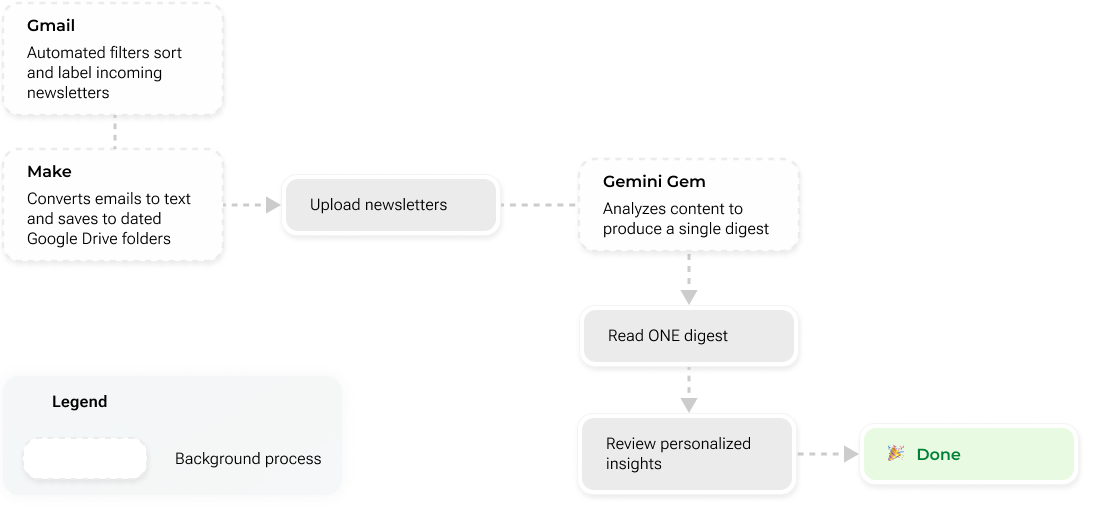 Gmail
Automated filters sort and label incoming newsletters

Make
Converts emails to text and saves to dated Google Drive folders

Upload newsletters

Gemini Gem
Analyzes content to produce a single digest

Read ONE digest

Review personalized insights

🎉 Done

Legend

Background process